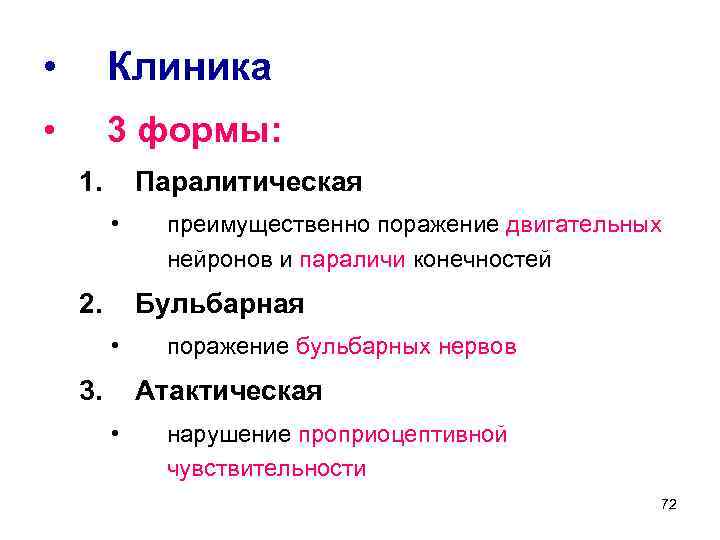 • Клиника

• 3 формы:

1. Паралитическая

• преимущественно поражение двигательных нейронов и параличи конечностей

2. Бульбарная

• поражение бульбарных нервов

3. Атактическая

• нарушение проприоцептивной чувствительности

72